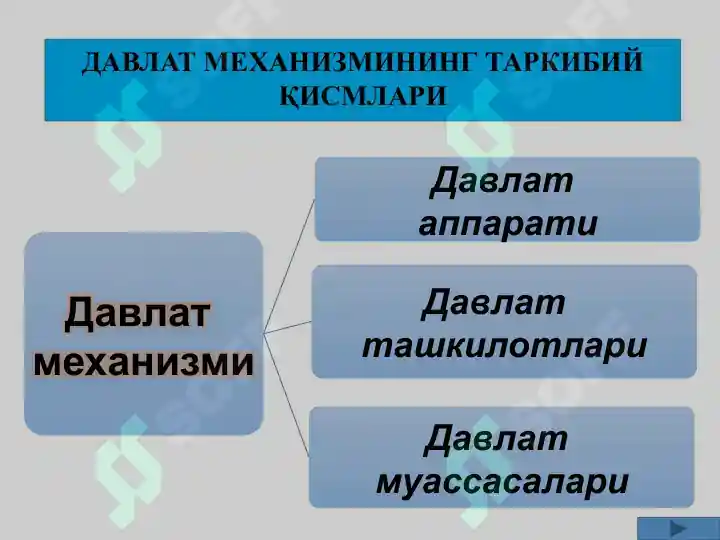 ДАВЛАТ МЕХАНИЗМИНИНГ ТАРКИБИЙ ҚИСМЛАРИ

Давлат механизми

Давлат аппарати

Давлат ташкилотлари

Давлат муассасалари